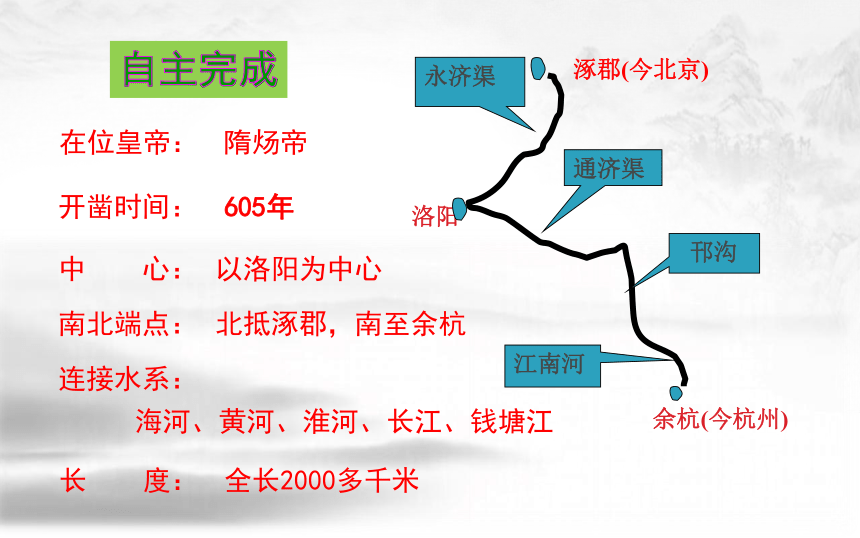 自主完成

在位皇帝： 隋炀帝

开凿时间： 605年

中 心： 以洛阳为中心

南北端点： 北抵涿郡，南至余杭

连接水系：
海河、黄河、淮河、长江、钱塘江

长 度： 全长2000多千米

永济渠

涿郡(今北京)

通济渠

洛阳

邗沟

江南河

余杭(今杭州)